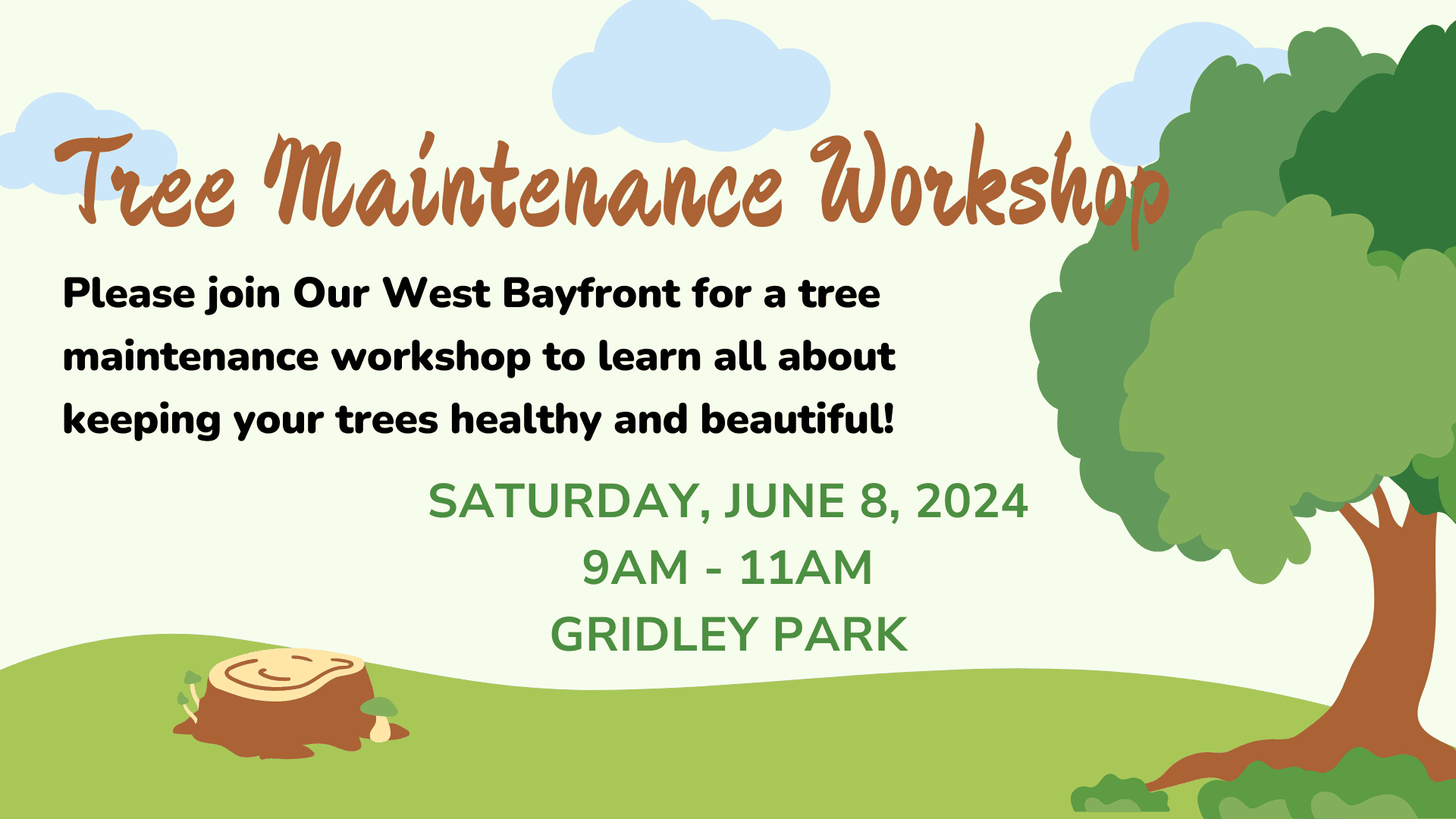 Tree Maintenance Workshop

Please join Our West Bayfront for a tree maintenance workshop to learn all about keeping your trees healthy and beautiful!

SATURDAY, JUNE 8, 2024
9AM - 11AM
GRIDLEY PARK